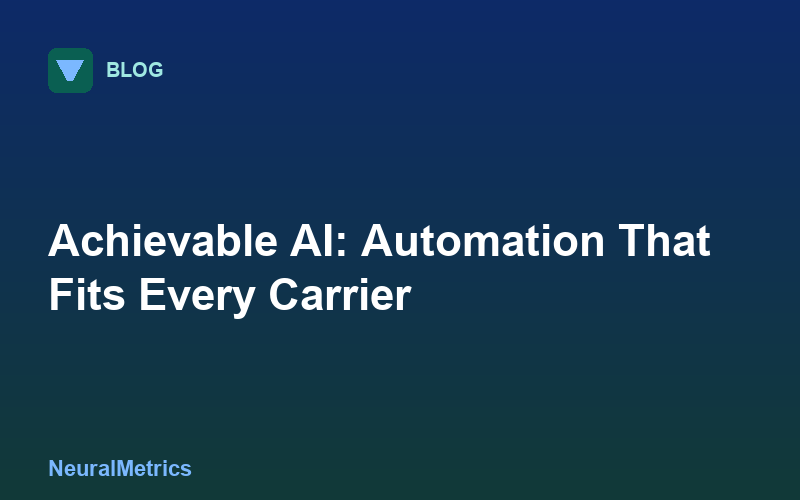 BLOG

Achievable AI: Automation That Fits Every Carrier

NeuralMetrics